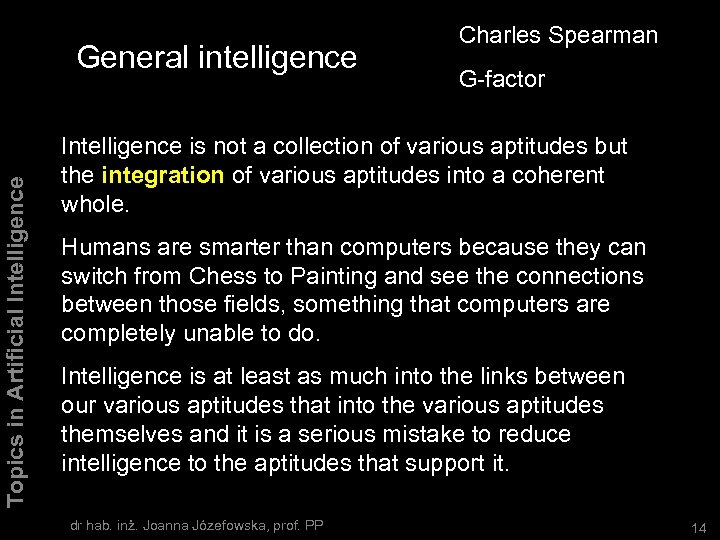 General intelligence

Charles Spearman

G-factor

Intelligence is not a collection of various aptitudes but the integration of various aptitudes into a coherent whole.

Humans are smarter than computers because they can switch from Chess to Painting and see the connections between those fields, something that computers are completely unable to do.

Intelligence is at least as much into the links between our various aptitudes that into the various aptitudes themselves and it is a serious mistake to reduce intelligence to the aptitudes that support it.

Topics in Artificial Intelligence

dr hab. inż. Joanna Józefowska, prof. PP

14